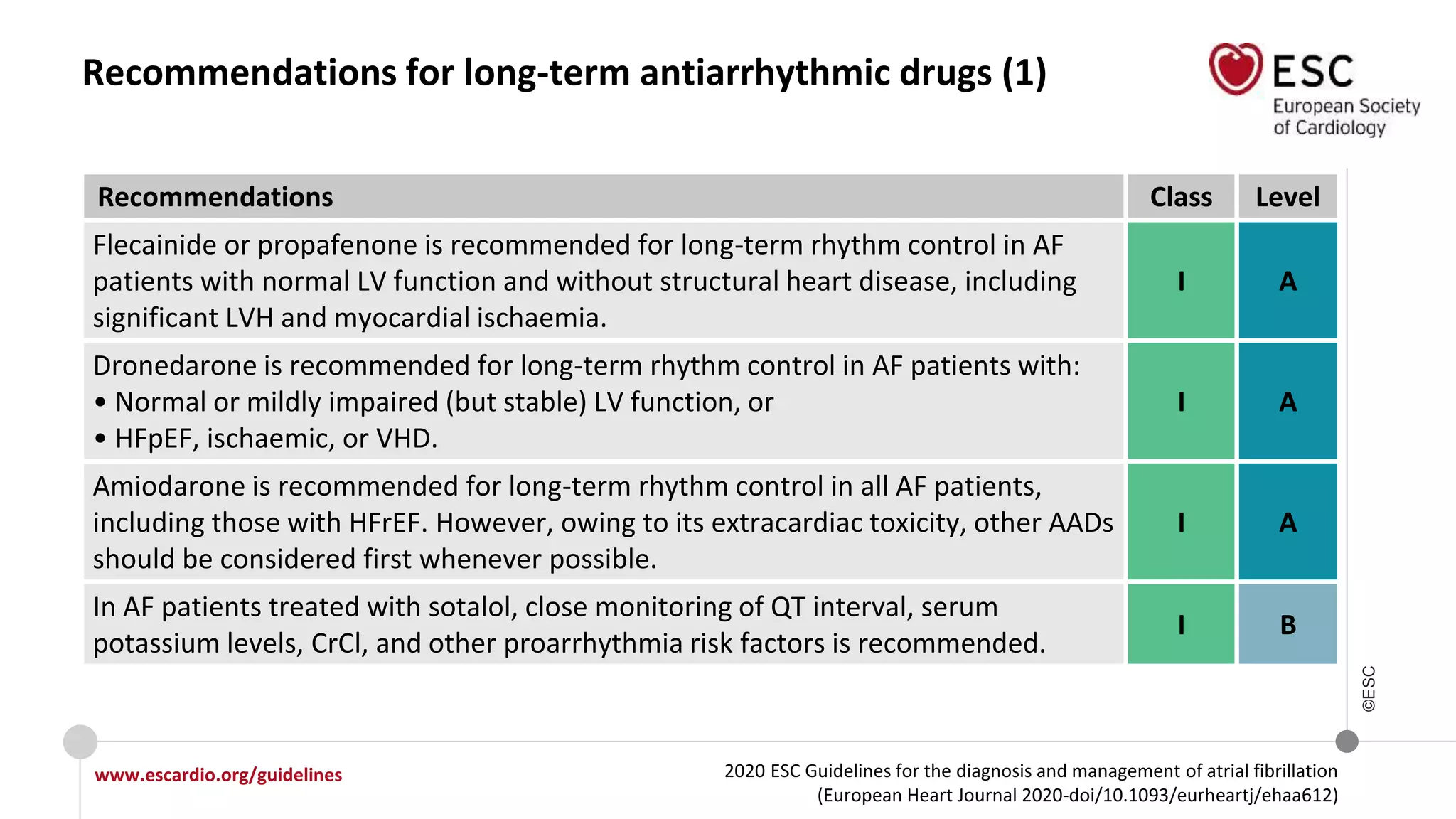 Recommendations for long-term antiarrhythmic drugs (1)

ESC
European Society of Cardiology

| Recommendations | Class | Level |
|---|---|---|
| Flecainide or propafenone is recommended for long-term rhythm control in AF patients with normal LV function and without structural heart disease, including significant LVH and myocardial ischaemia. | I | A |
| Dronedarone is recommended for long-term rhythm control in AF patients with: • Normal or mildly impaired (but stable) LV function, or • HFpEF, ischaemic, or VHD. | I | A |
| Amiodarone is recommended for long-term rhythm control in all AF patients, including those with HFrEF. However, owing to its extracardiac toxicity, other AADs should be considered first whenever possible. | I | A |
| In AF patients treated with sotalol, close monitoring of QT interval, serum potassium levels, CrCl, and other proarrhythmia risk factors is recommended. | I | B |

©ESC

www.escardio.org/guidelines

2020 ESC Guidelines for the diagnosis and management of atrial fibrillation (European Heart Journal 2020-doi/10.1093/eurheartj/ehaa612)